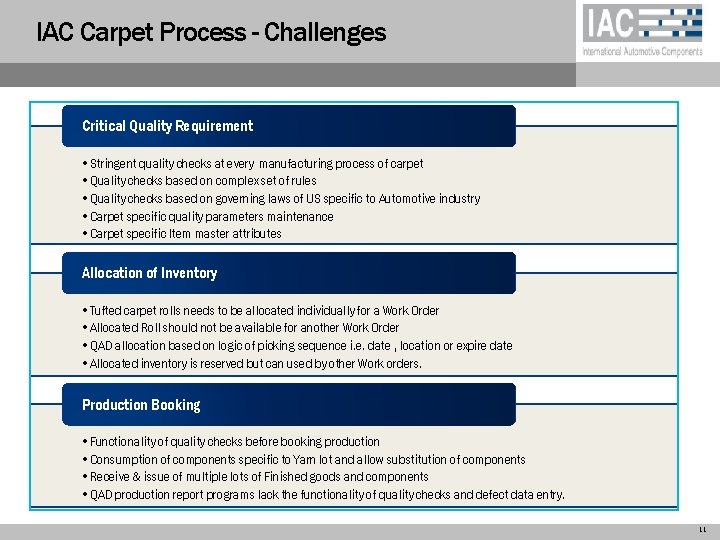 IAC Carpet Process - Challenges

IAC
International Automotive Components

Critical Quality Requirement

• Stringent quality checks at every manufacturing process of carpet
• Quality checks based on complex set of rules
• Quality checks based on governing laws of US specific to Automotive industry
• Carpet specific quality parameters maintenance
• Carpet specific Item master attributes

Allocation of Inventory

• Tufted carpet rolls needs to be allocated individually for a Work Order
• Allocated Roll should not be available for another Work Order
• QAD allocation based on logic of picking sequence i.e. date , location or expire date
• Allocated inventory is reserved but can used by other Work orders.

Production Booking

• Functionality of quality checks before booking production
• Consumption of components specific to Yarn lot and allow substitution of components
• Receive & issue of multiple lots of Finished goods and components
• QAD production report programs lack the functionality of quality checks and defect data entry.

11